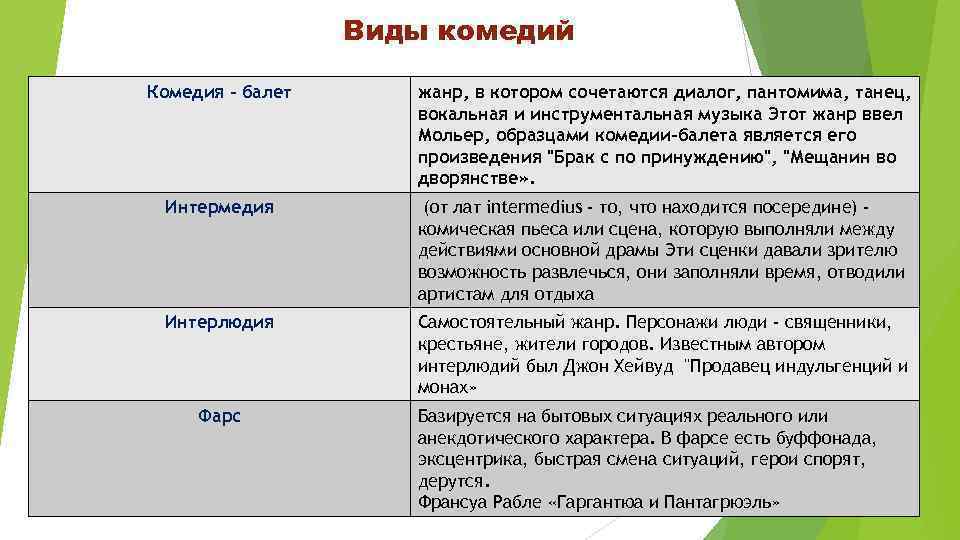 Виды комедий

| | |
|---|---|
| Комедия – балет | жанр, в котором сочетаются диалог, пантомима, танец, вокальная и инструментальная музыка Этот жанр ввел Мольер, образцами комедии-балета является его произведения "Брак с по принуждению", "Мещанин во дворянстве». |
| Интермедия | (от лат intermedius - то, что находится посередине) - комическая пьеса или сцена, которую выполняли между действиями основной драмы Эти сценки давали зрителю возможность развлечься, они заполняли время, отводили артистам для отдыха |
| Интерлюдия | Самостоятельный жанр. Персонажи люди - священники, крестьяне, жители городов. Известным автором интерлюдий был Джон Хейвуд "Продавец индульгенций и монах» |
| Фарс | Базируется на бытовых ситуациях реального или анекдотического характера. В фарсе есть буффонада, эксцентрика, быстрая смена ситуаций, герои спорят, дерутся. Франсуа Рабле «Гаргантюа и Пантагрюэль» |